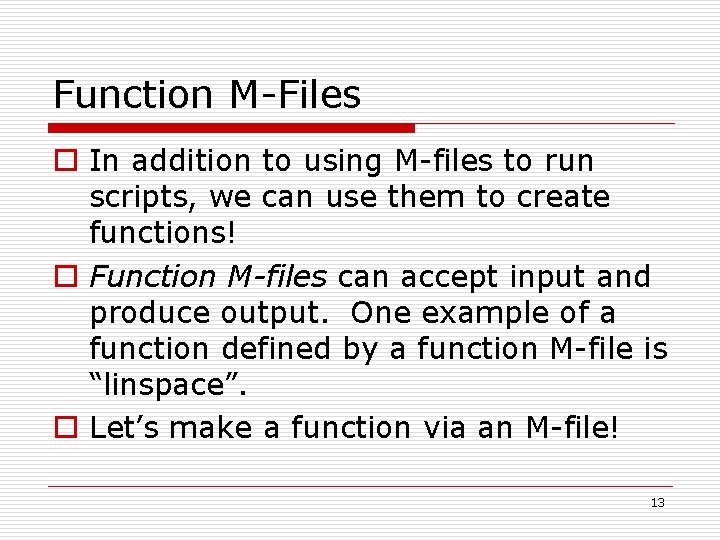 Function M-Files

In addition to using M-files to run scripts, we can use them to create functions!

Function M-files can accept input and produce output. One example of a function defined by a function M-file is “linspace”.

Let’s make a function via an M-file!

13